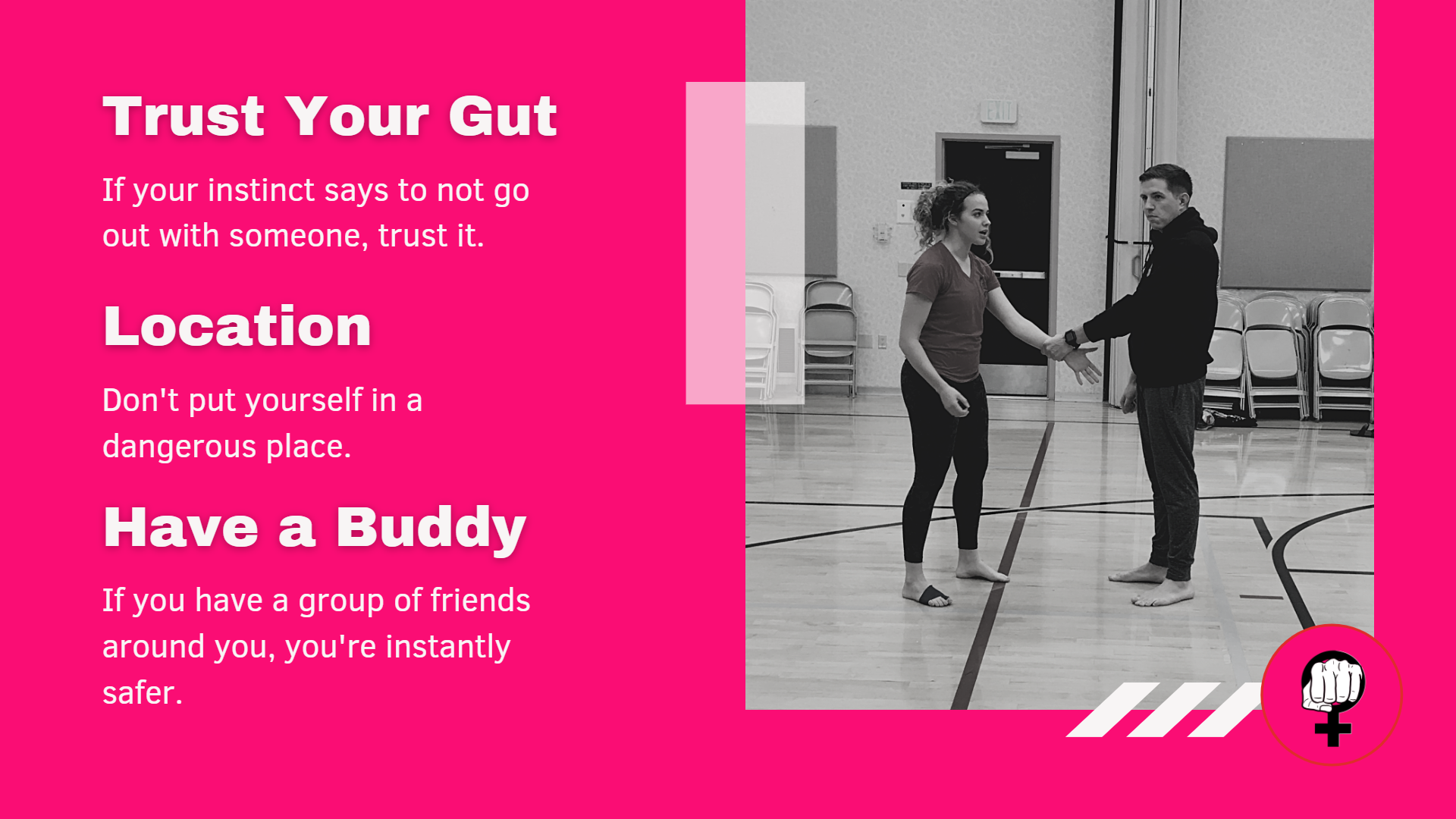 Trust Your Gut

If your instinct says to not go out with someone, trust it.

Location

Don't put yourself in a dangerous place.

Have a Buddy

If you have a group of friends around you, you're instantly safer.

EXIT